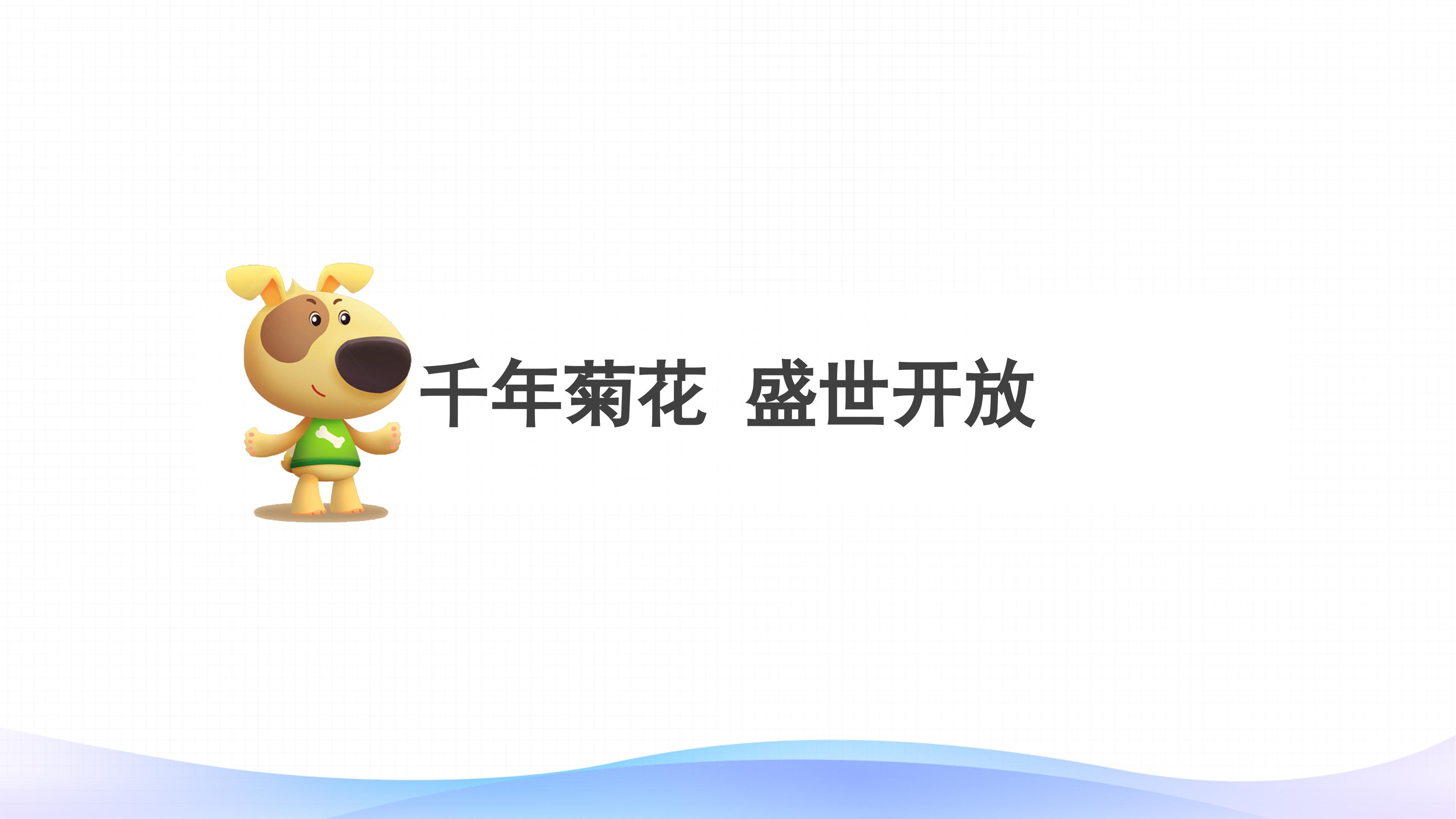 千年菊花 盛世开放